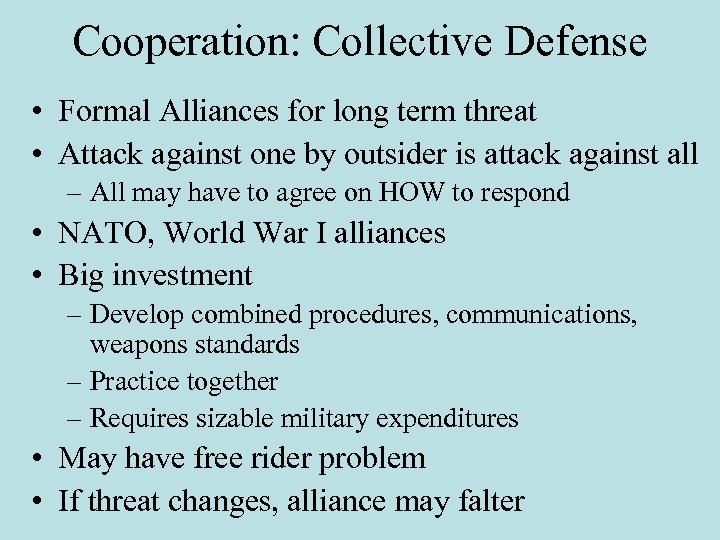 Cooperation: Collective Defense

• Formal Alliances for long term threat
• Attack against one by outsider is attack against all
  – All may have to agree on HOW to respond
• NATO, World War I alliances
• Big investment
  – Develop combined procedures, communications, weapons standards
  – Practice together
  – Requires sizable military expenditures
• May have free rider problem
• If threat changes, alliance may falter